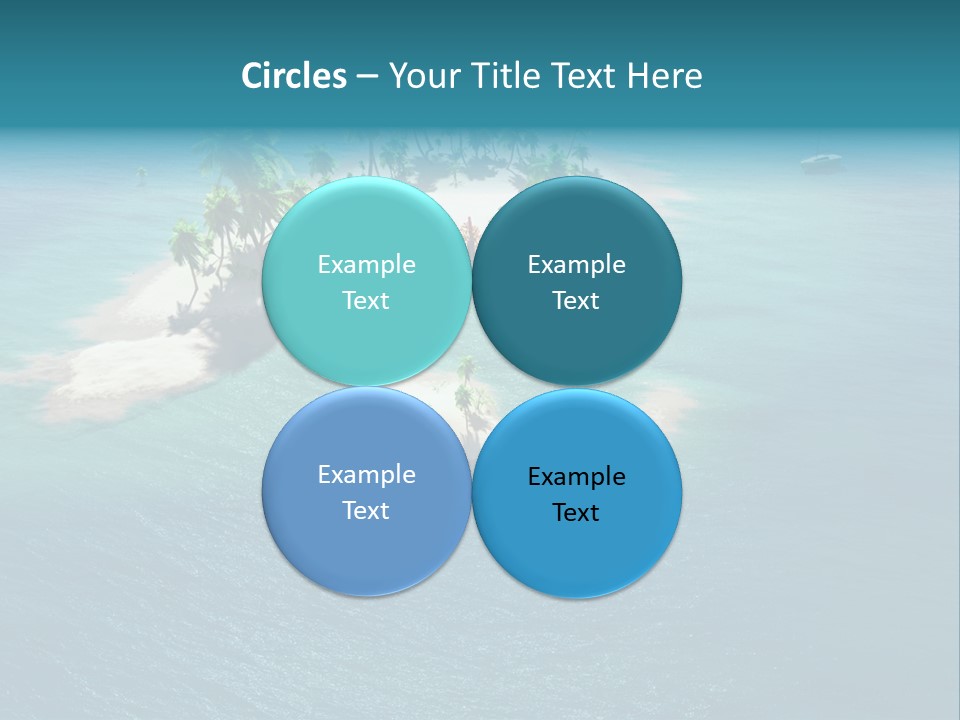 Circles – Your Title Text Here

Example Text

Example Text

Example Text

Example Text